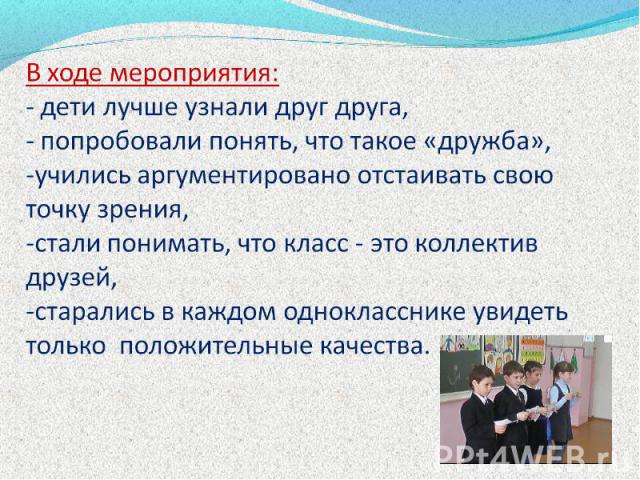 В ходе мероприятия:
- дети лучше узнали друг друга,
- попробовали понять, что такое «дружба»,
-учились аргументировано отстаивать свою точку зрения,
-стали понимать, что класс - это коллектив друзей,
-старались в каждом однокласснике увидеть только положительные качества.

PPt4WEB.ru